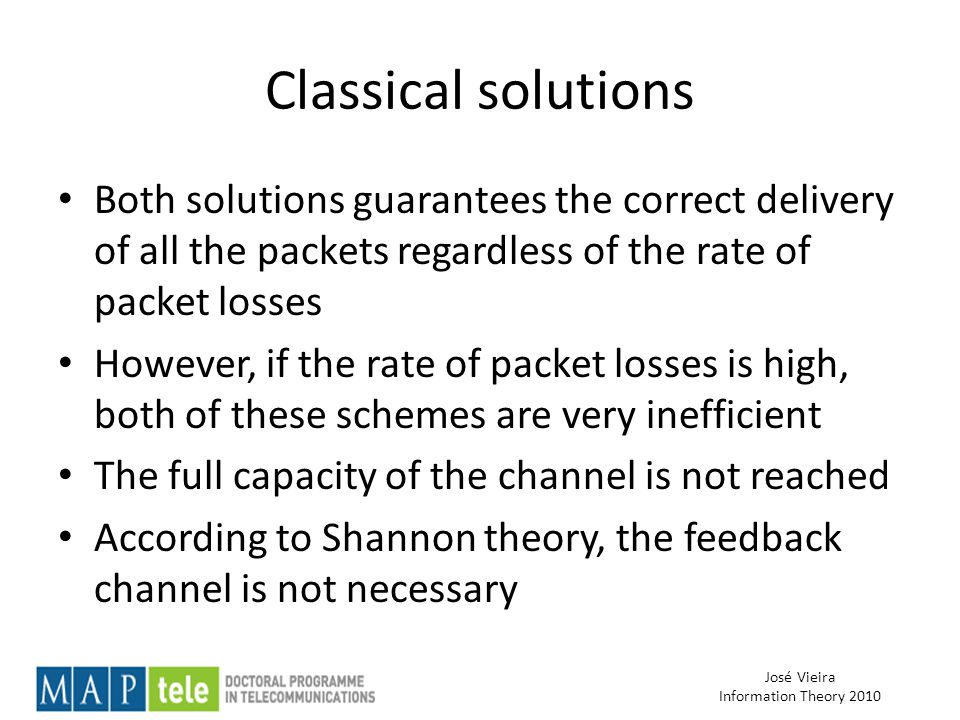 Classical solutions

• Both solutions guarantees the correct delivery of all the packets regardless of the rate of packet losses

• However, if the rate of packet losses is high, both of these schemes are very inefficient

• The full capacity of the channel is not reached

• According to Shannon theory, the feedback channel is not necessary

MAP tele DOCTORAL PROGRAMME IN TELECOMMUNICATIONS

José Vieira
Information Theory 2010